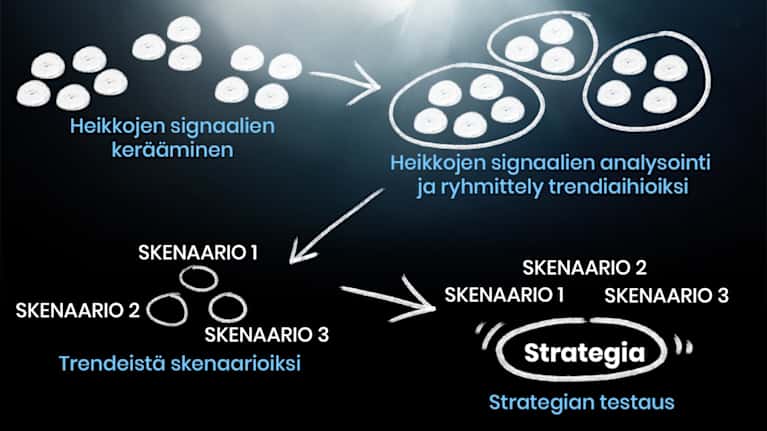 Heikkojen signaalien kerääminen

Heikkojen signaalien analysointi ja ryhmittely trendiaihioiksi

SKENAARIO 1
SKENAARIO 2
SKENAARIO 3
Trendeistä skenaarioiksi

SKENAARIO 2
SKENAARIO 1
SKENAARIO 3
Strategia
Strategian testaus